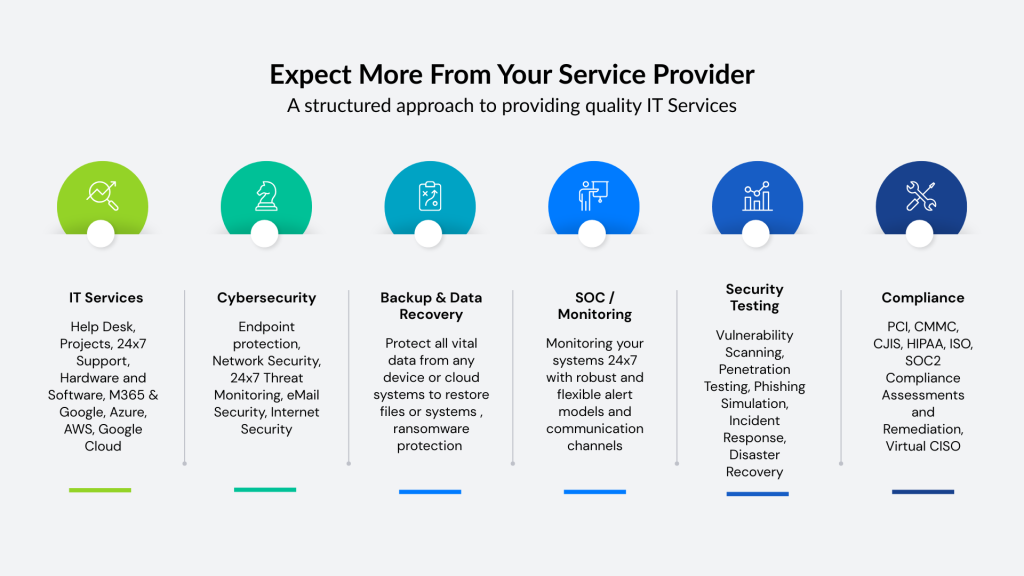 Expect More From Your Service Provider
A structured approach to providing quality IT Services

IT Services
Help Desk, Projects, 24x7 Support, Hardware and Software, M365 & Google, Azure, AWS, Google Cloud

Cybersecurity
Endpoint protection, Network Security, 24x7 Threat Monitoring, eMail Security, Internet Security

Backup & Data Recovery
Protect all vital data from any device or cloud systems to restore files or systems , ransomware protection

SOC / Monitoring
Monitoring your systems 24x7 with robust and flexible alert models and communication channels

Security Testing
Vulnerability Scanning, Penetration Testing, Phishing Simulation, Incident Response, Disaster Recovery

Compliance
PCI, CMMC, CJIS, HIPAA, ISO, SOC2 Compliance Assessments and Remediation, Virtual CISO